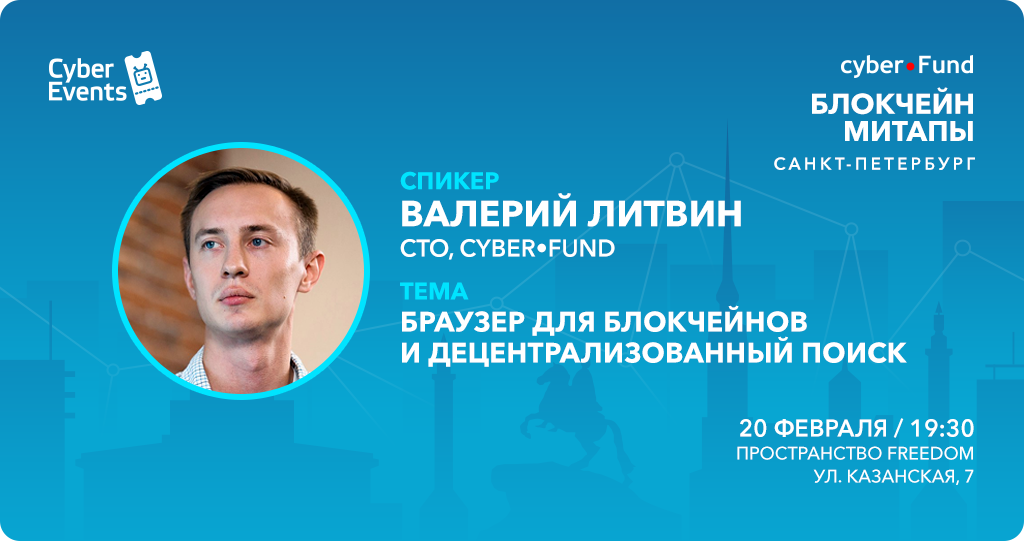 Cyber Events

cyber•Fund
БЛОКЧЕЙН МИТАПЫ
САНКТ-ПЕТЕРБУРГ

СПИКЕР
ВАЛЕРИЙ ЛИТВИН
CTO, CYBER•FUND

ТЕМА
БРАУЗЕР ДЛЯ БЛОКЧЕЙНОВ И ДЕЦЕНТРАЛИЗОВАННЫЙ ПОИСК

20 ФЕВРАЛЯ / 19:30
ПРОСТРАНСТВО FREEDOM
УЛ. КАЗАНСКАЯ, 7